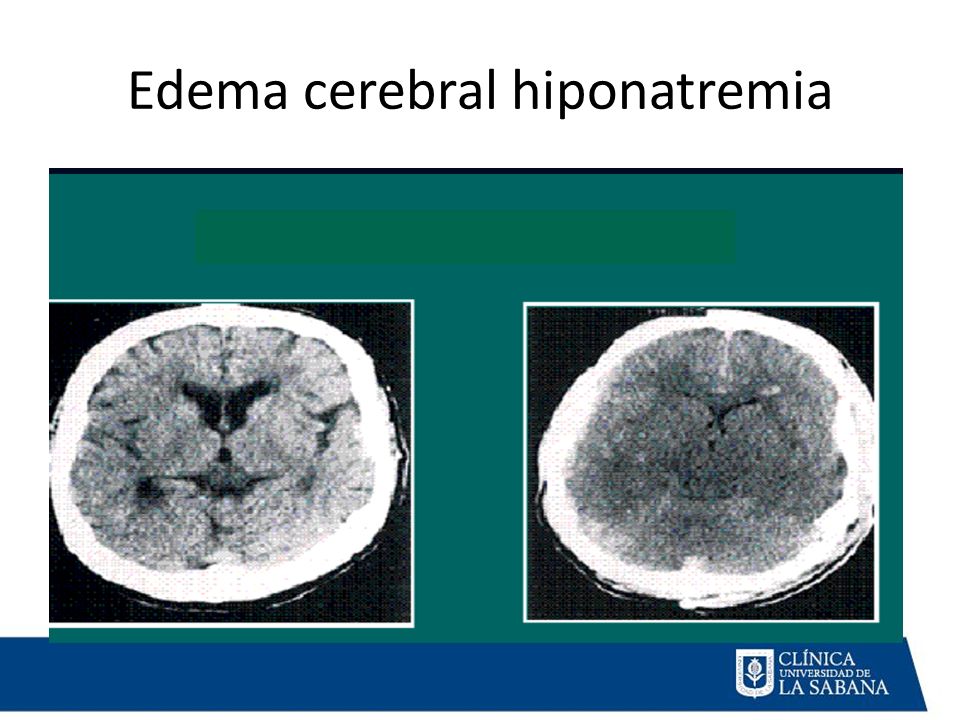 Edema cerebral hiponatremia

CLÍNICA
UNIVERSIDAD DE
LA SABANA